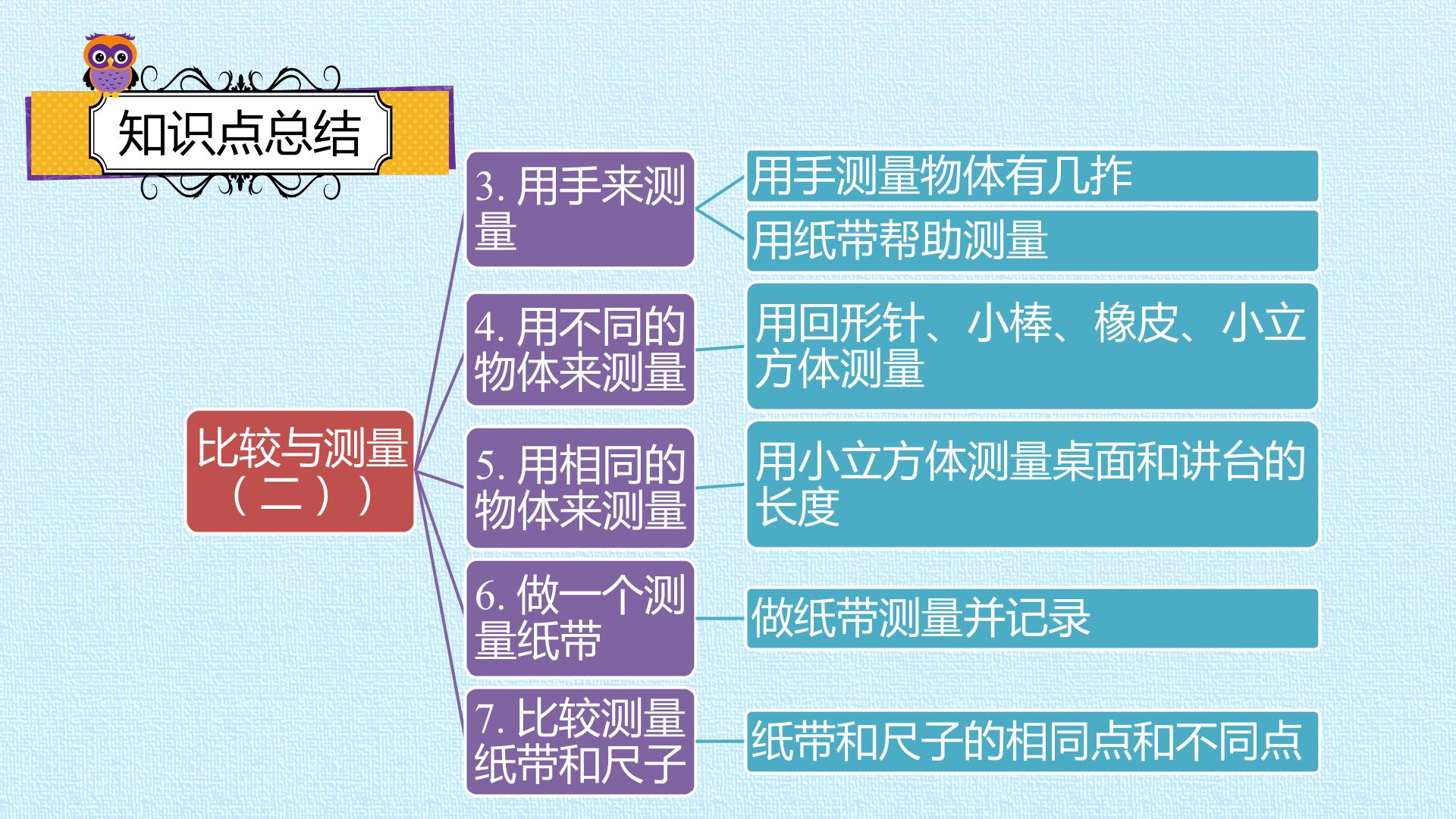 知识点总结

比较与测量（二））

3.用手来测量

用手测量物体有几拃

用纸带帮助测量

4.用不同的物体来测量

用回形针、小棒、橡皮、小立方体测量

5.用相同的物体来测量

用小立方体测量桌面和讲台的长度

6.做一个测量纸带

做纸带测量并记录

7.比较测量纸带和尺子

纸带和尺子的相同点和不同点